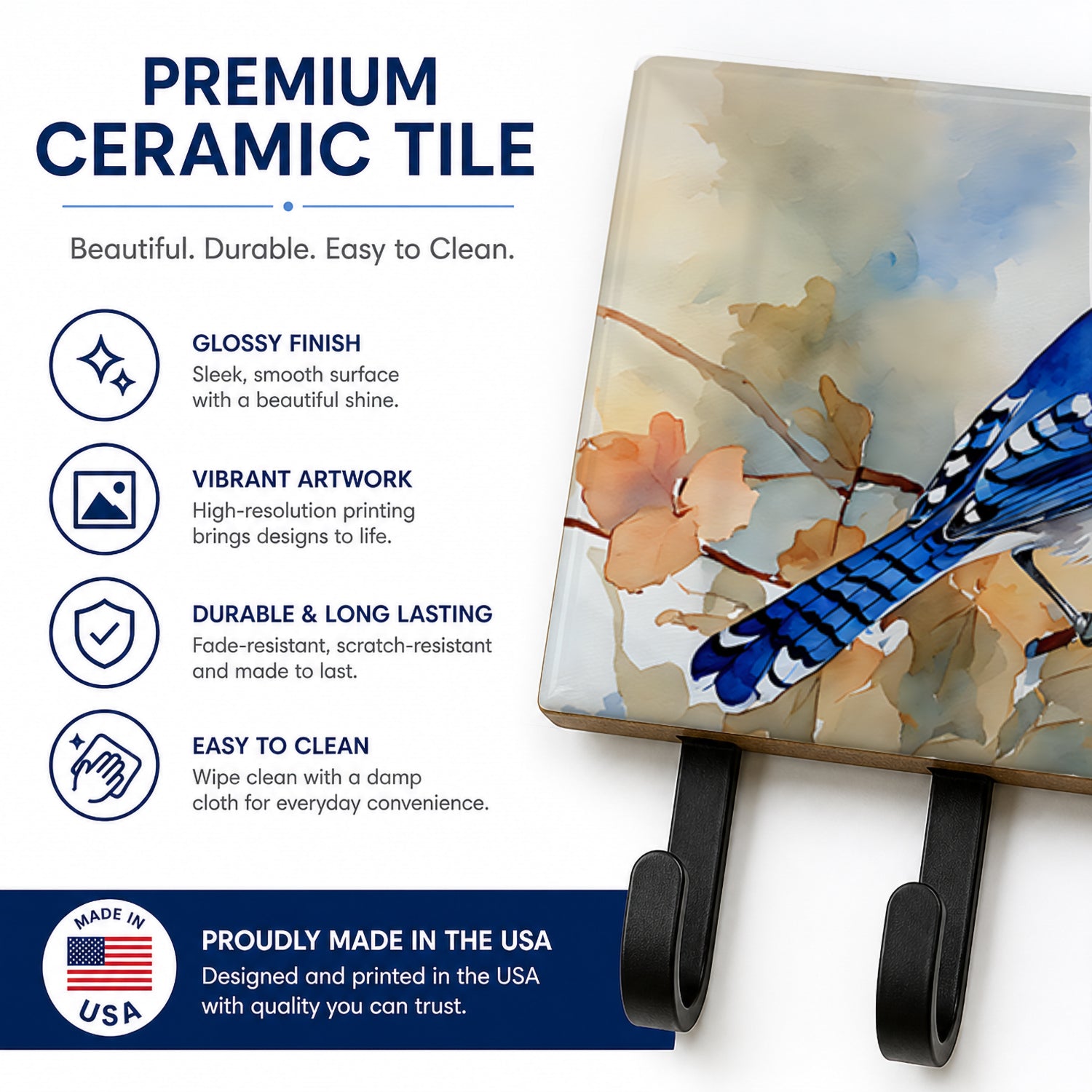 PREMIUM CERAMIC TILE

Beautiful. Durable. Easy to Clean.

GLOSSY FINISH
Sleek, smooth surface with a beautiful shine.

VIBRANT ARTWORK
High-resolution printing brings designs to life.

DURABLE & LONG LASTING
Fade-resistant, scratch-resistant and made to last.

EASY TO CLEAN
Wipe clean with a damp cloth for everyday convenience.

MADE IN USA

PROUDLY MADE IN THE USA
Designed and printed in the USA with quality you can trust.